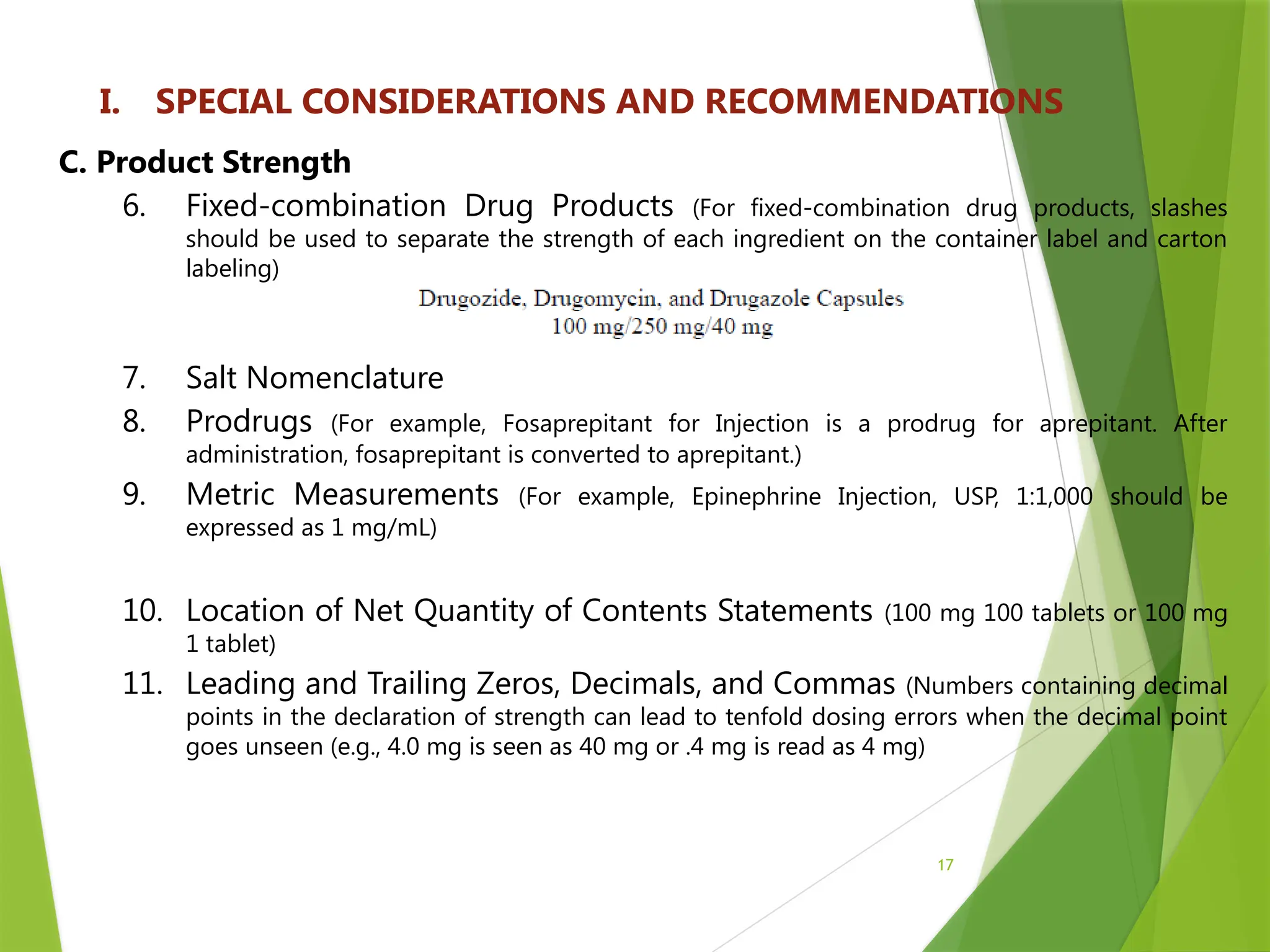 I. SPECIAL CONSIDERATIONS AND RECOMMENDATIONS

C. Product Strength

6. Fixed-combination Drug Products (For fixed-combination drug products, slashes should be used to separate the strength of each ingredient on the container label and carton labeling)

Drugozide, Drugomycin, and Drugazole Capsules
100 mg/250 mg/40 mg

7. Salt Nomenclature

8. Prodrugs (For example, Fosaprepitant for Injection is a prodrug for aprepitant. After administration, fosaprepitant is converted to aprepitant.)

9. Metric Measurements (For example, Epinephrine Injection, USP, 1:1,000 should be expressed as 1 mg/mL)

10. Location of Net Quantity of Contents Statements (100 mg 100 tablets or 100 mg 1 tablet)

11. Leading and Trailing Zeros, Decimals, and Commas (Numbers containing decimal points in the declaration of strength can lead to tenfold dosing errors when the decimal point goes unseen (e.g., 4.0 mg is seen as 40 mg or .4 mg is read as 4 mg)

17